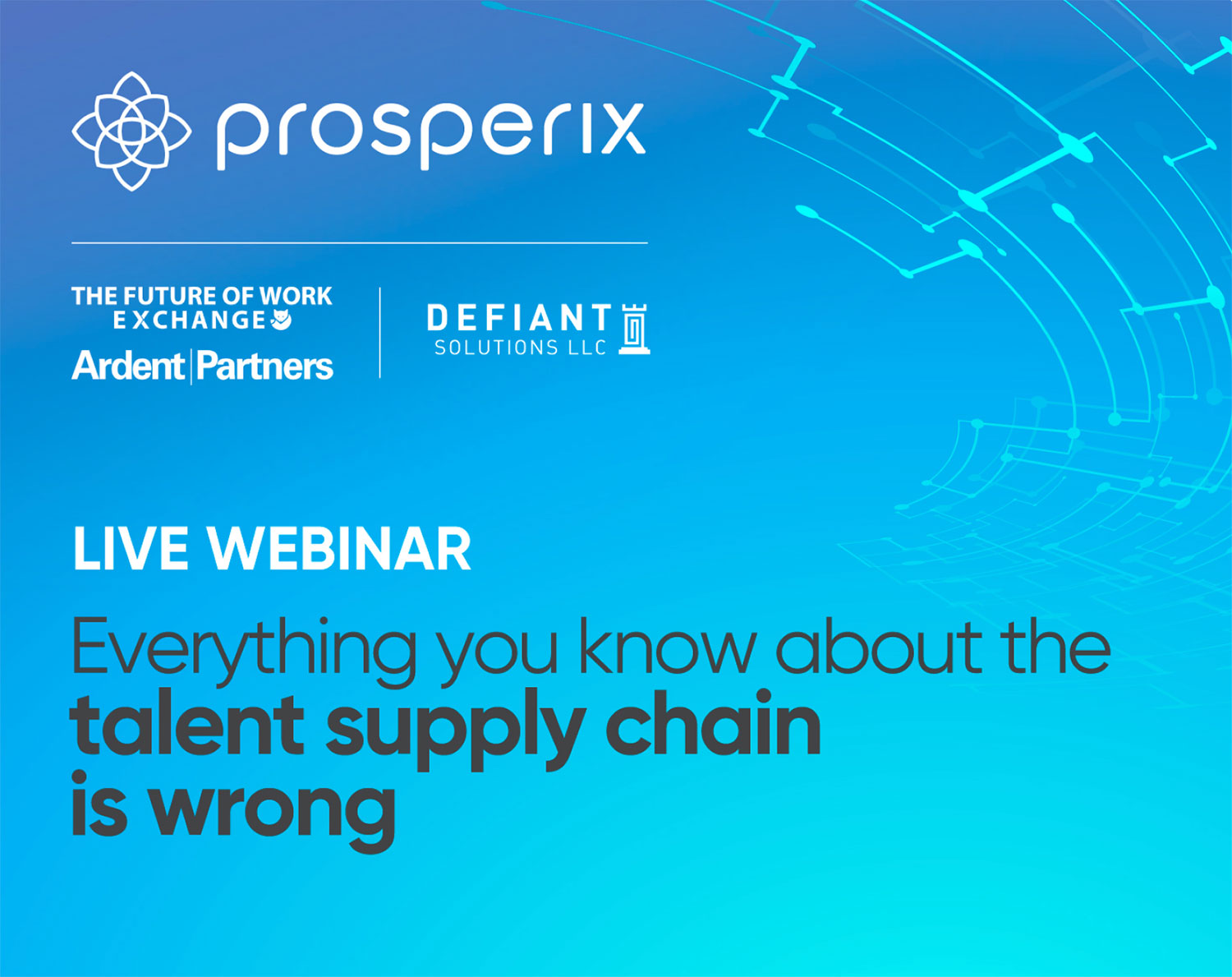 prosperix

THE FUTURE OF WORK EXCHANGE
Ardent|Partners

DEFIANT
SOLUTIONS LLC

LIVE WEBINAR

Everything you know about the talent supply chain is wrong